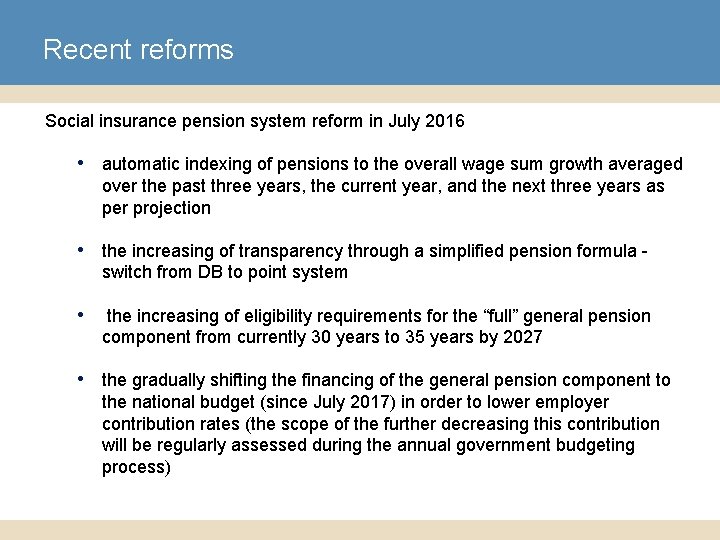 Recent reforms

Social insurance pension system reform in July 2016

• automatic indexing of pensions to the overall wage sum growth averaged over the past three years, the current year, and the next three years as per projection

• the increasing of transparency through a simplified pension formula - switch from DB to point system

• the increasing of eligibility requirements for the “full” general pension component from currently 30 years to 35 years by 2027

• the gradually shifting the financing of the general pension component to the national budget (since July 2017) in order to lower employer contribution rates (the scope of the further decreasing this contribution will be regularly assessed during the annual government budgeting process)